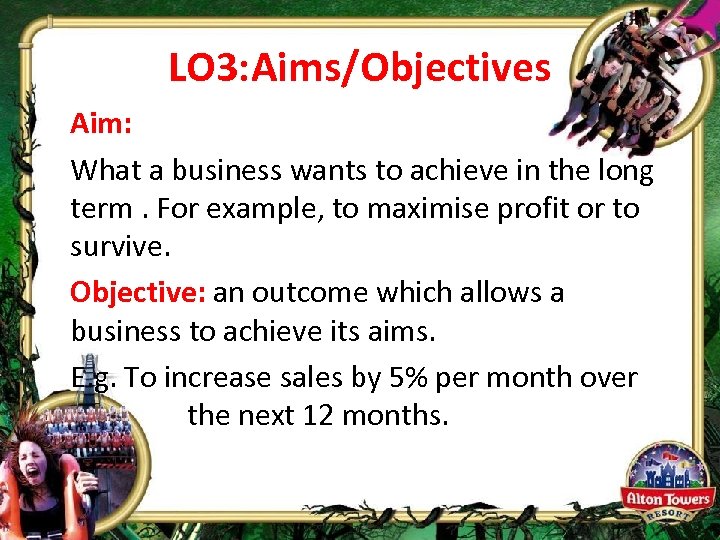 LO3:Aims/Objectives

Aim:

What a business wants to achieve in the long term . For example, to maximise profit or to survive.

Objective: an outcome which allows a business to achieve its aims.

E.g. To increase sales by 5% per month over the next 12 months.

Alton Towers RESORT